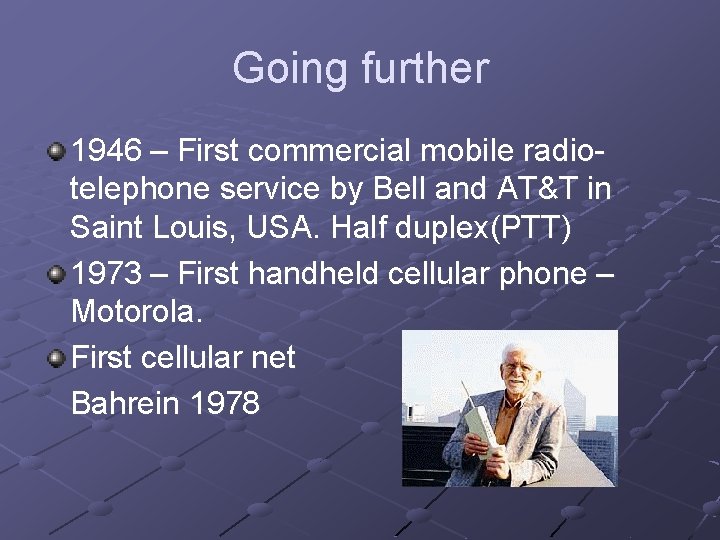 Going further

1946 – First commercial mobile radio-telephone service by Bell and AT&T in Saint Louis, USA. Half duplex(PTT)

1973 – First handheld cellular phone – Motorola.

First cellular net
Bahrein 1978